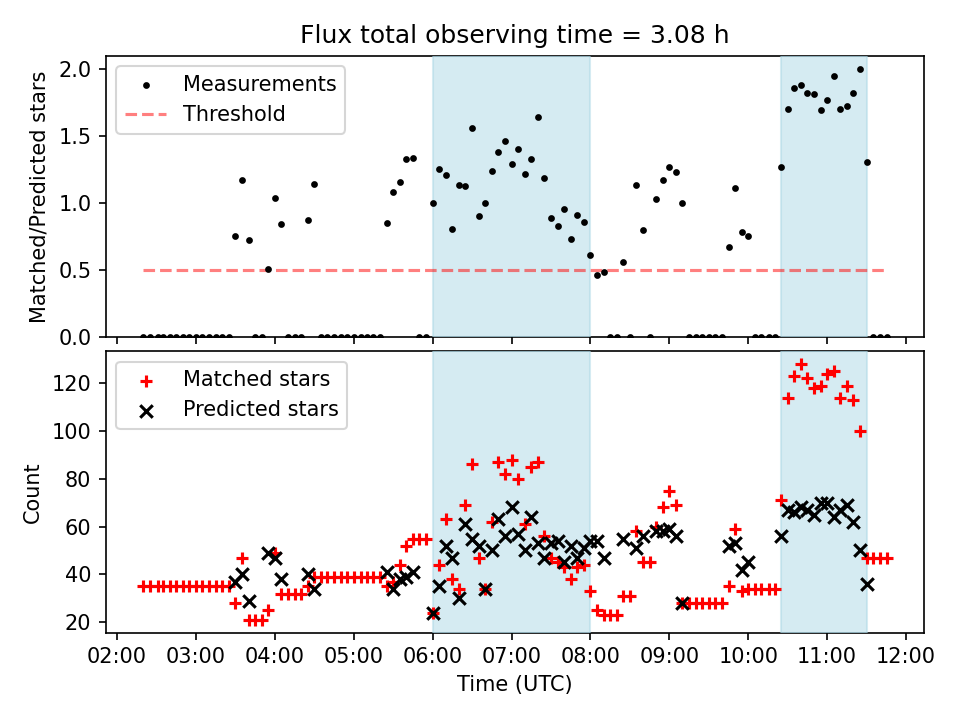 Flux total observing time = 3.08 h

Matched/Predicted stars

2.0
1.5
1.0
0.5
0.0

Measurements
Threshold

Count

120
100
80
60
40
20

Matched stars
Predicted stars

02:00 03:00 04:00 05:00 06:00 07:00 08:00 09:00 10:00 11:00 12:00

Time (UTC)